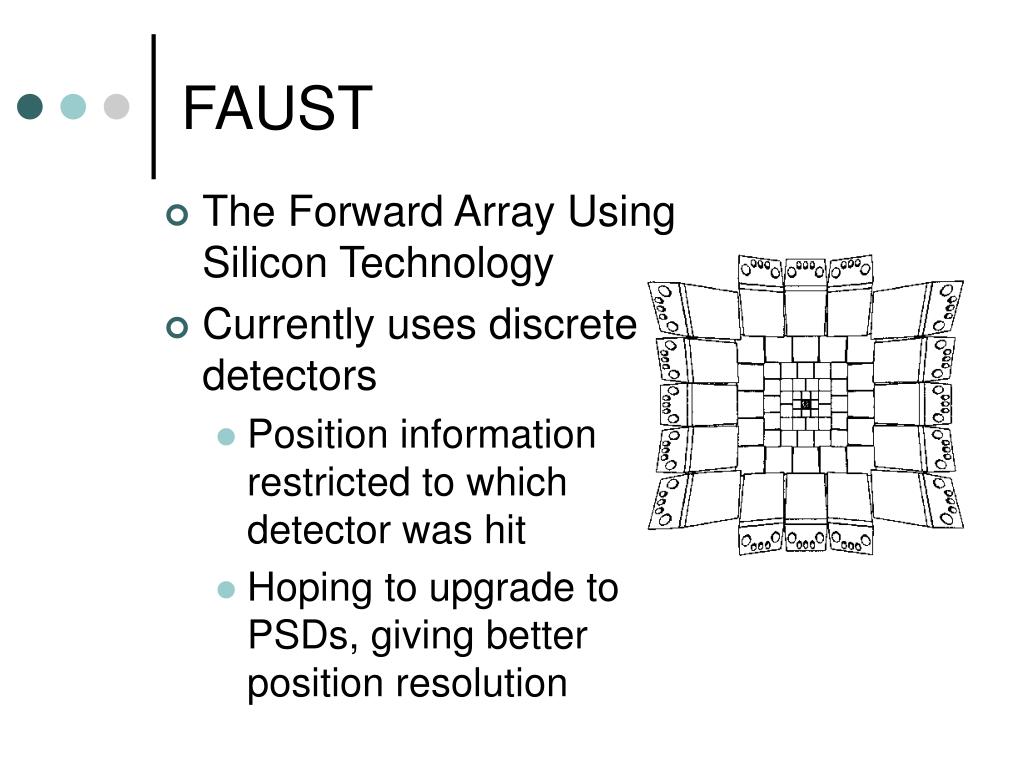 FAUST

The Forward Array Using Silicon Technology

Currently uses discrete detectors

Position information restricted to which detector was hit

Hoping to upgrade to PSDs, giving better position resolution